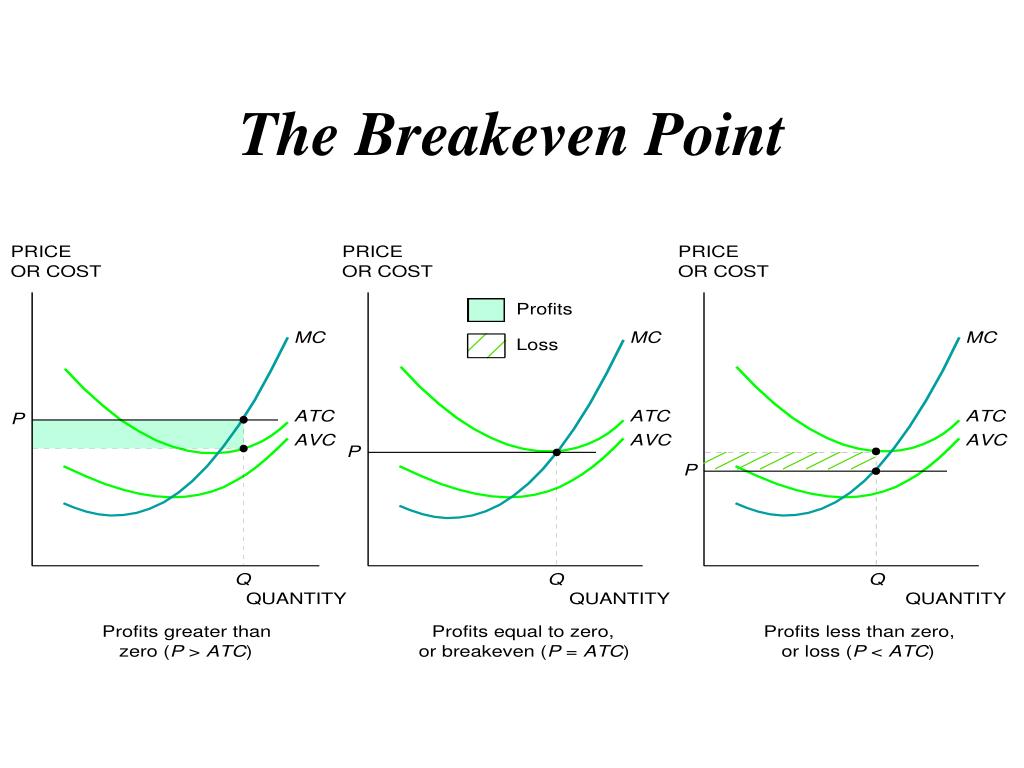 The Breakeven Point

PRICE OR COST

MC

ATC

AVC

P

Q

QUANTITY

Profits greater than zero ($P > ATC$)

PRICE OR COST

Profits

Loss

MC

ATC

AVC

P

Q

QUANTITY

Profits equal to zero, or breakeven ($P = ATC$)

PRICE OR COST

MC

ATC

AVC

P

Q

QUANTITY

Profits less than zero, or loss ($P < ATC$)